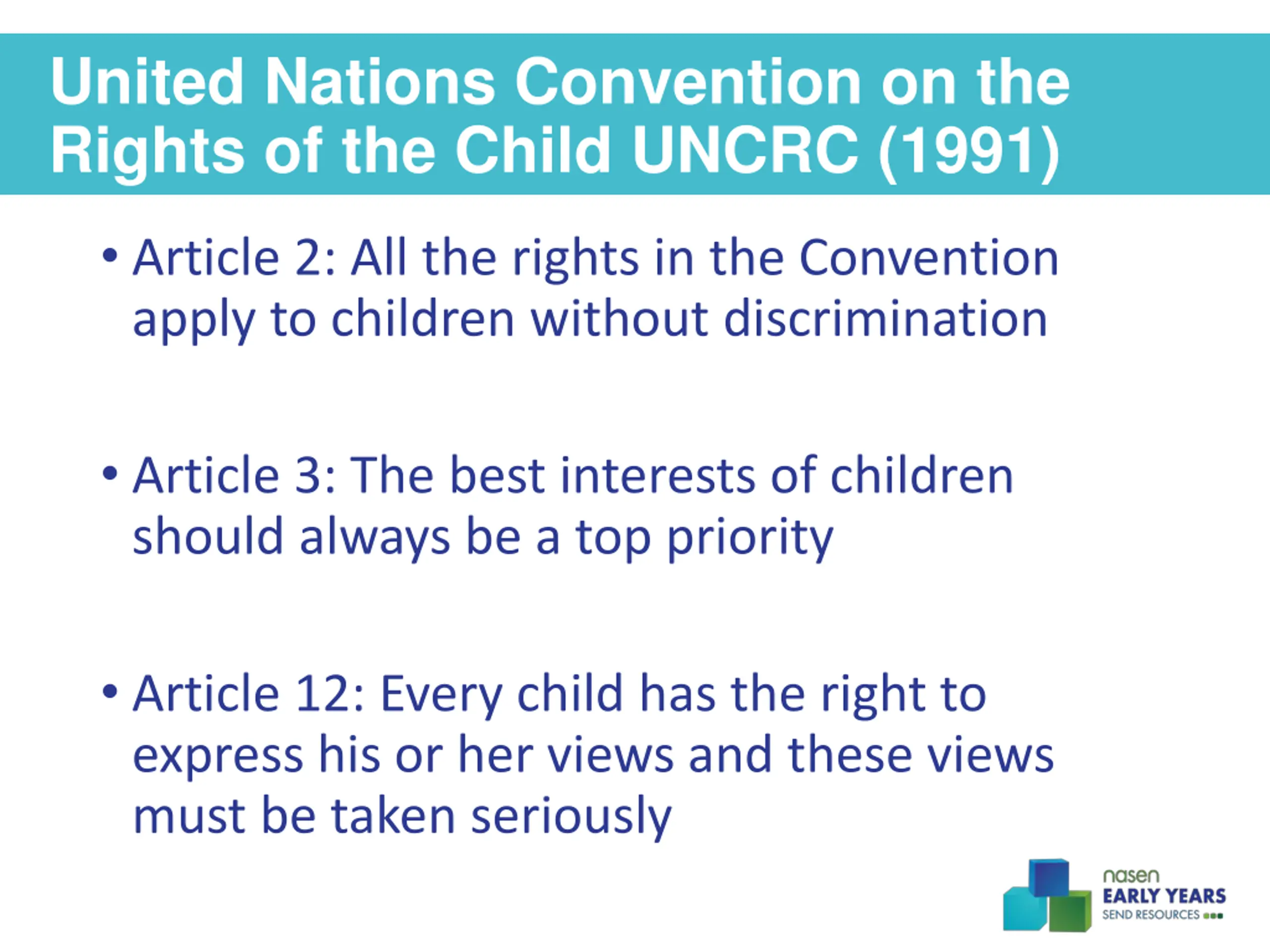 United Nations Convention on the Rights of the Child UNCRC (1991)

• Article 2: All the rights in the Convention apply to children without discrimination

• Article 3: The best interests of children should always be a top priority

• Article 12: Every child has the right to express his or her views and these views must be taken seriously

nasen
EARLY YEARS
SEND RESOURCES